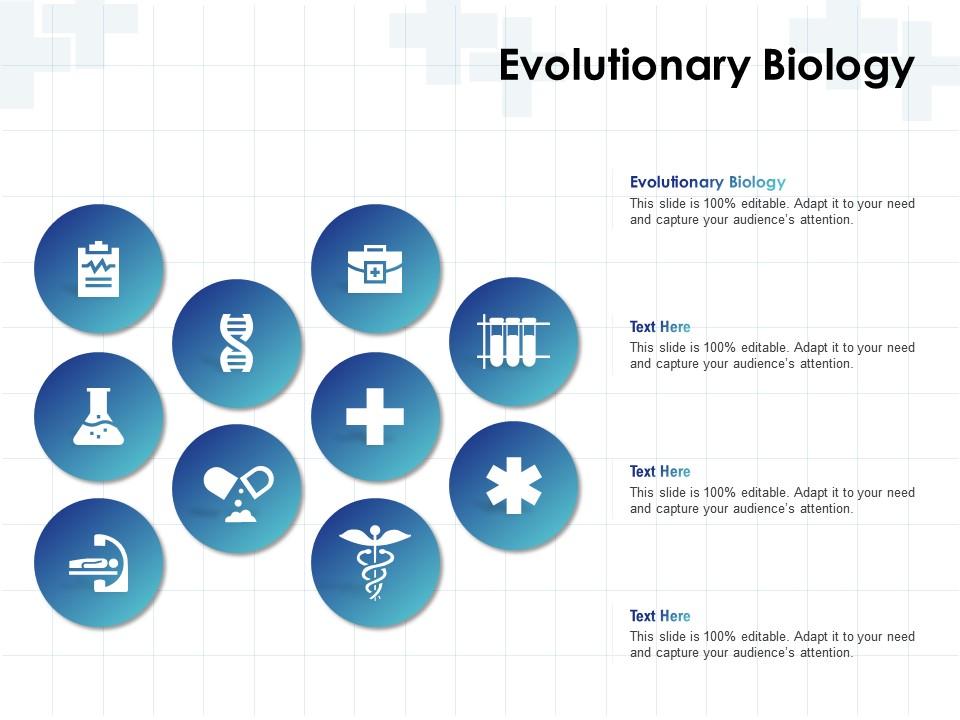 Evolutionary Biology

Evolutionary Biology
This slide is 100% editable. Adapt it to your need and capture your audience's attention.

Text Here
This slide is 100% editable. Adapt it to your need and capture your audience's attention.

Text Here
This slide is 100% editable. Adapt it to your need and capture your audience's attention.

Text Here
This slide is 100% editable. Adapt it to your need and capture your audience's attention.